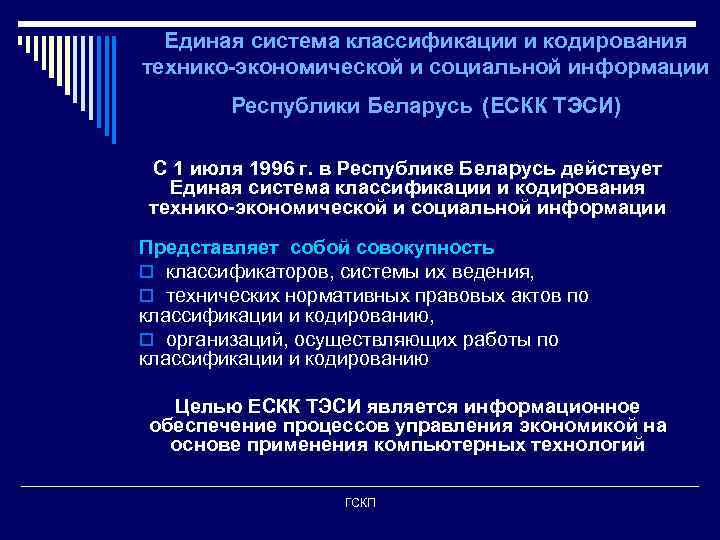 Единая система классификации и кодирования технико-экономической и социальной информации

Республики Беларусь (ЕСКК ТЭСИ)

С 1 июля 1996 г. в Республике Беларусь действует Единая система классификации и кодирования технико-экономической и социальной информации

Представляет собой совокупность
□ классификаторов, системы их ведения,
□ технических нормативных правовых актов по классификации и кодированию,
□ организаций, осуществляющих работы по классификации и кодированию

Целью ЕСКК ТЭСИ является информационное обеспечение процессов управления экономикой на основе применения компьютерных технологий

ГСКП